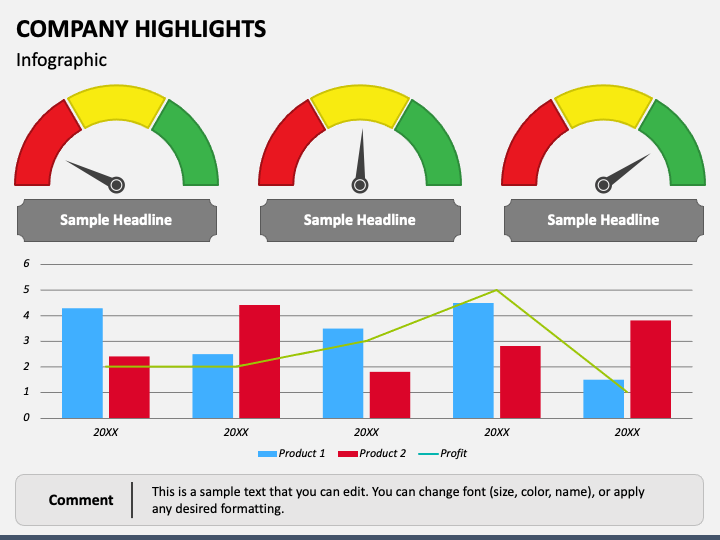 COMPANY HIGHLIGHTS

Infographic

Sample Headline

Sample Headline

Sample Headline

6
5
4
3
2
1
0

20XX
20XX
20XX
20XX
20XX

Product 1
Product 2
Profit

Comment

This is a sample text that you can edit. You can change font (size, color, name), or apply any desired formatting.